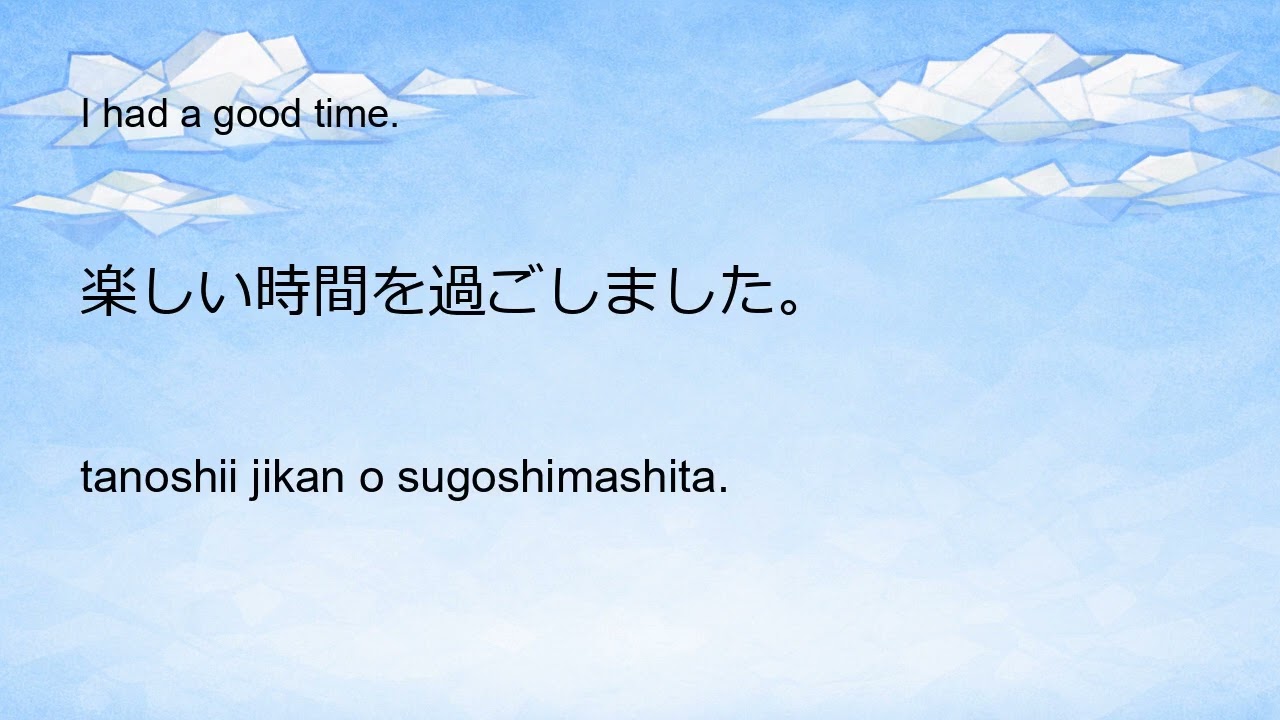 I had a good time.

楽しい時間を過ごしました。

tanoshii jikan o sugoshimashita.